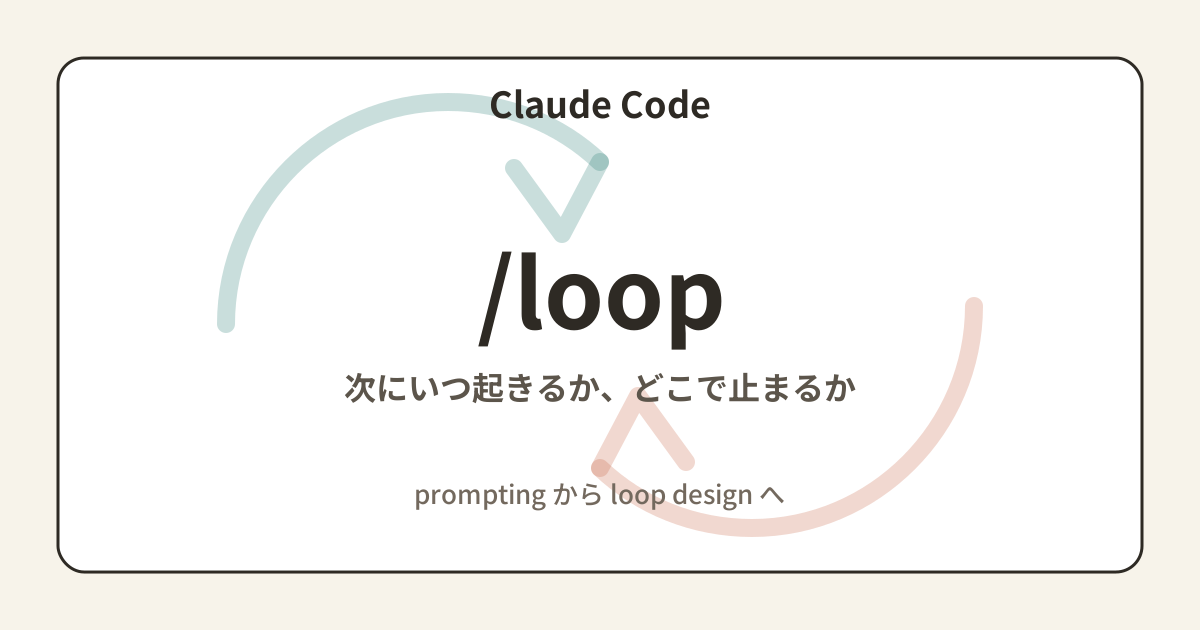 Claude Code

/loop

次にいつ起きるか、どこで止まるか

prompting から loop design へ